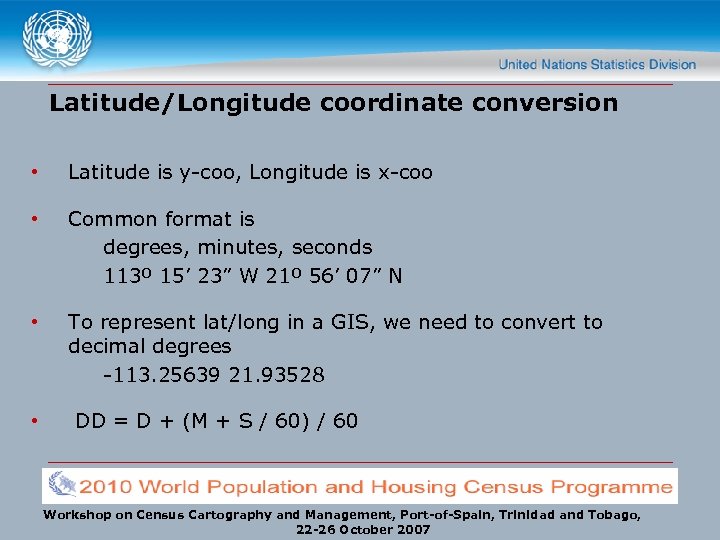 United Nations Statistics Division

Latitude/Longitude coordinate conversion

• Latitude is y-coo, Longitude is x-coo

• Common format is
degrees, minutes, seconds
113º 15’ 23” W 21º 56’ 07” N

• To represent lat/long in a GIS, we need to convert to decimal degrees
-113.25639 21.93528

• DD = D + (M + S / 60) / 60

2010 World Population and Housing Census Programme

Workshop on Census Cartography and Management, Port-of-Spain, Trinidad and Tobago, 22-26 October 2007